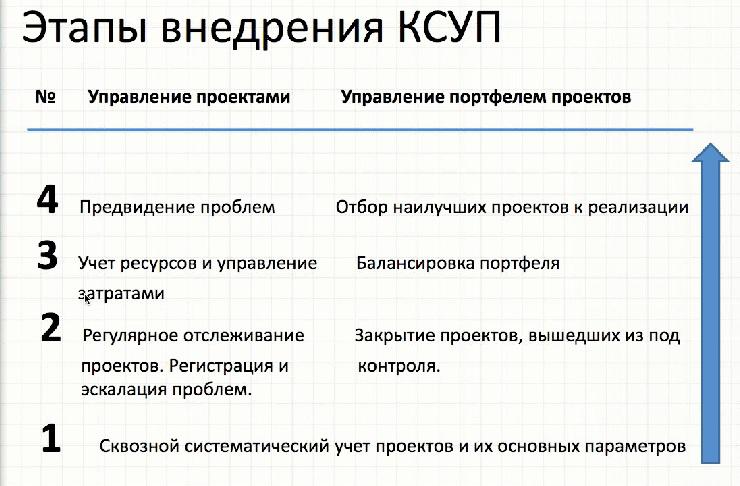 Этапы внедрения КСУП

| № | Управление проектами | Управление портфелем проектов |
|---|---|---|
| 4 | Предвидение проблем | Отбор наилучших проектов к реализации |
| 3 | Учет ресурсов и управление затратами | Балансировка портфеля |
| 2 | Регулярное отслеживание проектов. Регистрация и эскалация проблем. | Закрытие проектов, вышедших из под контроля. |
| 1 | Сквозной систематический учет проектов и их основных параметров | |